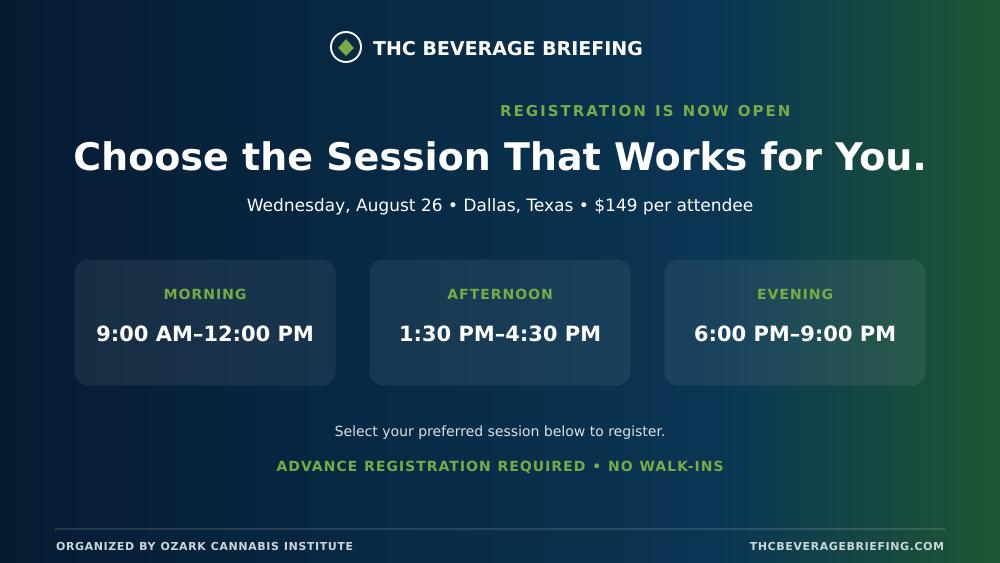 THC BEVERAGE BRIEFING

REGISTRATION IS NOW OPEN

Choose the Session That Works for You.

Wednesday, August 26 • Dallas, Texas • $149 per attendee

MORNING
9:00 AM–12:00 PM

AFTERNOON
1:30 PM–4:30 PM

EVENING
6:00 PM–9:00 PM

Select your preferred session below to register.

ADVANCE REGISTRATION REQUIRED • NO WALK-INS

ORGANIZED BY OZARK CANNABIS INSTITUTE

THCBEVERAGEBRIEFING.COM